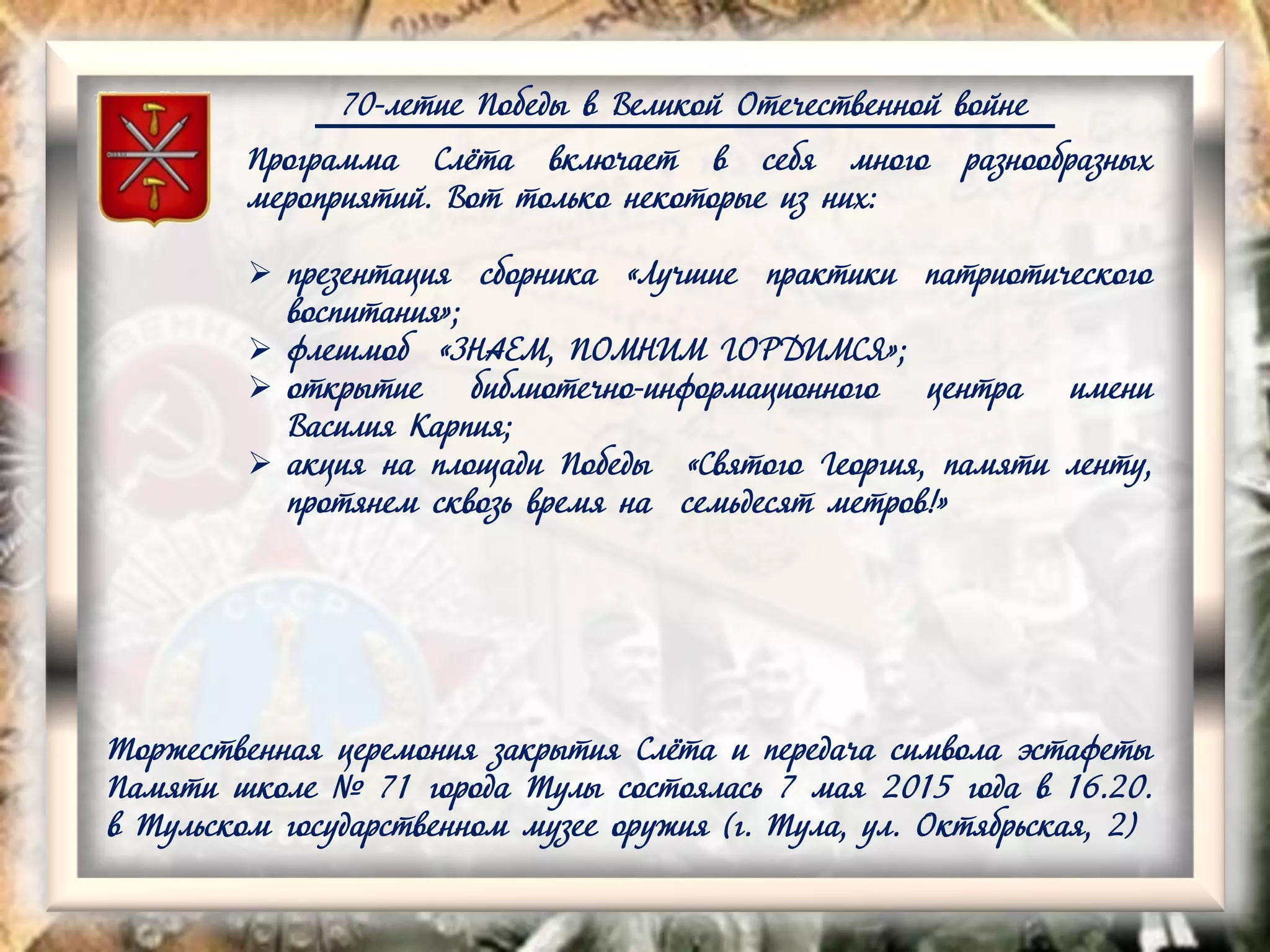 70-летие Победы в Великой Отечественной войне

Программа Слёта включает в себя много разнообразных мероприятий. Вот только некоторые из них:

➢ презентация сборника «Лучшие практики патриотического воспитания»;
➢ флешмоб «ЗНАЕМ, ПОМНИМ ГОРДИМСЯ»;
➢ открытие библиотечно-информационного центра имени Василия Карпия;
➢ акция на площади Победы «Святого Георгия, памяти ленту, протянем сквозь время на семьдесят метров!»

Торжественная церемония закрытия Слёта и передача символа эстафеты Памяти школе № 71 города Тулы состоялась 7 мая 2015 года в 16.20. в Тульском государственном музее оружия (г. Тула, ул. Октябрьская, 2)